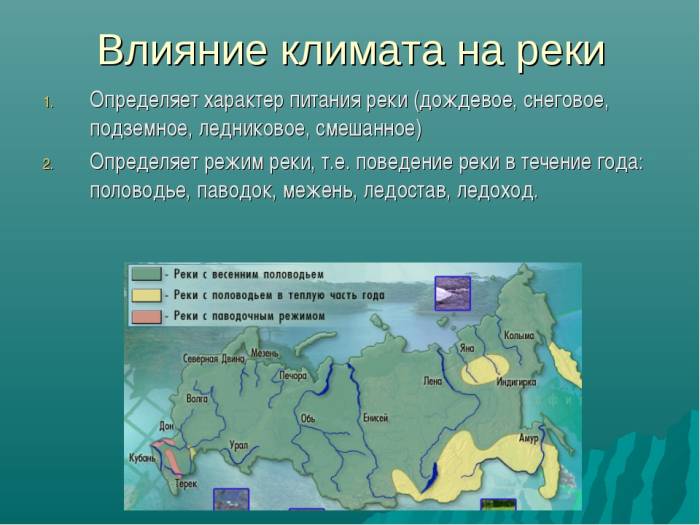 Влияние климата на реки

1. Определяет характер питания реки (дождевое, снеговое, подземное, ледниковое, смешанное)
2. Определяет режим реки, т.е. поведение реки в течение года: половодье, паводок, межень, ледостав, ледоход.

- Реки с весенним половодьем
- Реки с половодьем в теплую часть года
- Реки с паводочным режимом

Северная Двина
Мезень
Печора
Волга
Дон
Кубань
Терек
Урал
Обь
Енисей
Лена
Яна
Колыма
Индигирка
Амур